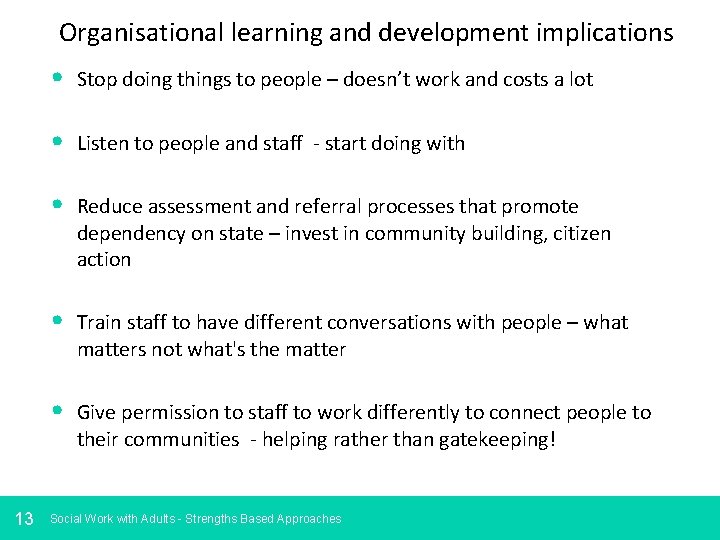 Organisational learning and development implications

- Stop doing things to people – doesn’t work and costs a lot

- Listen to people and staff - start doing with

- Reduce assessment and referral processes that promote dependency on state – invest in community building, citizen action

- Train staff to have different conversations with people – what matters not what's the matter

- Give permission to staff to work differently to connect people to their communities - helping rather than gatekeeping!

13 Social Work with Adults - Strengths Based Approaches